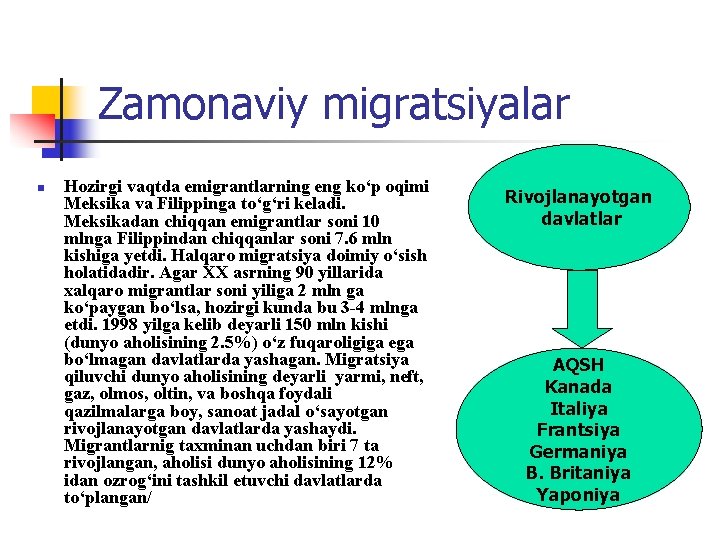 Zamonaviy migratsiyalar

Hozirgi vaqtda emigrantlarning eng ko‘p oqimi Meksika va Filippinga to‘g‘ri keladi. Meksikadan chiqqan emigrantlar soni 10 mlnga Filippindan chiqqanlar soni 7.6 mln kishiga yetdi. Halqaro migratsiya doimiy o‘sish holatidadir. Agar XX asrning 90 yillarida xalqaro migrantlar soni yiliga 2 mln ga ko‘paygan bo‘lsa, hozirgi kunda bu 3-4 mlnga etdi. 1998 yilga kelib deyarli 150 mln kishi (dunyo aholisining 2.5%) o‘z fuqaroligiga ega bo‘lmagan davlatlarda yashagan. Migratsiya qiluvchi dunyo aholisining deyarli yarmi, neft, gaz, olmos, oltin, va boshqa foydali qazilmalarga boy, sanoat jadal o‘sayotgan rivojlanayotgan davlatlarda yashaydi. Migrantlarnig taxminan uchdan biri 7 ta rivojlangan, aholisi dunyo aholisining 12% idan ozrog‘ini tashkil etuvchi davlatlarda to‘plangan/

Rivojlanayotgan davlatlar

AQSH
Kanada
Italiya
Frantsiya
Germaniya
B. Britaniya
Yaponiya